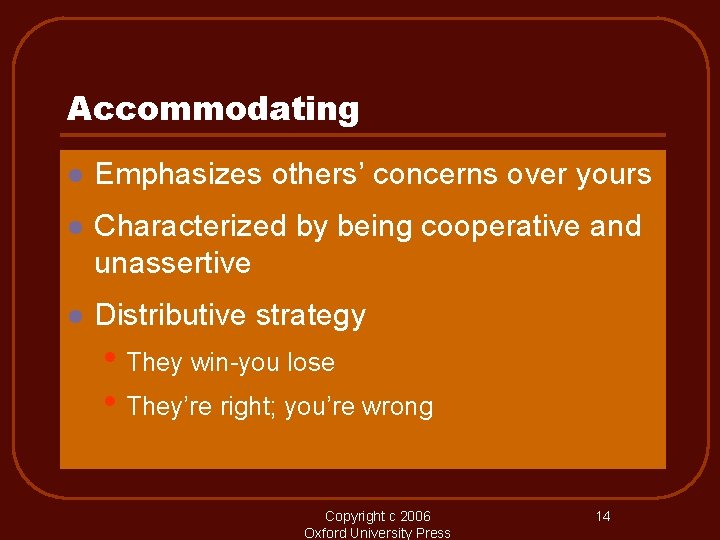 Accommodating

- Emphasizes others’ concerns over yours
- Characterized by being cooperative and unassertive
- Distributive strategy
  - They win-you lose
  - They’re right; you’re wrong

Copyright c 2006
Oxford University Press

14